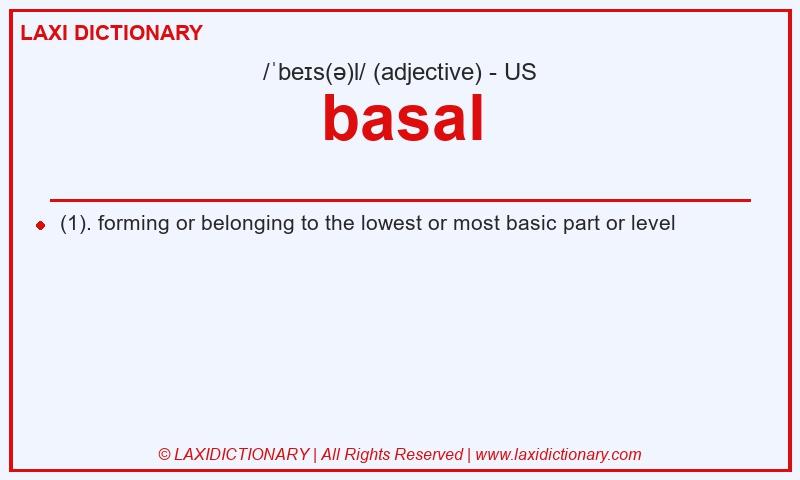 LAXI DICTIONARY

/ˈbeɪs(ə)l/ (adjective) - US

basal

(1). forming or belonging to the lowest or most basic part or level

© LAXIDICTIONARY | All Rights Reserved | www.laxidictionary.com